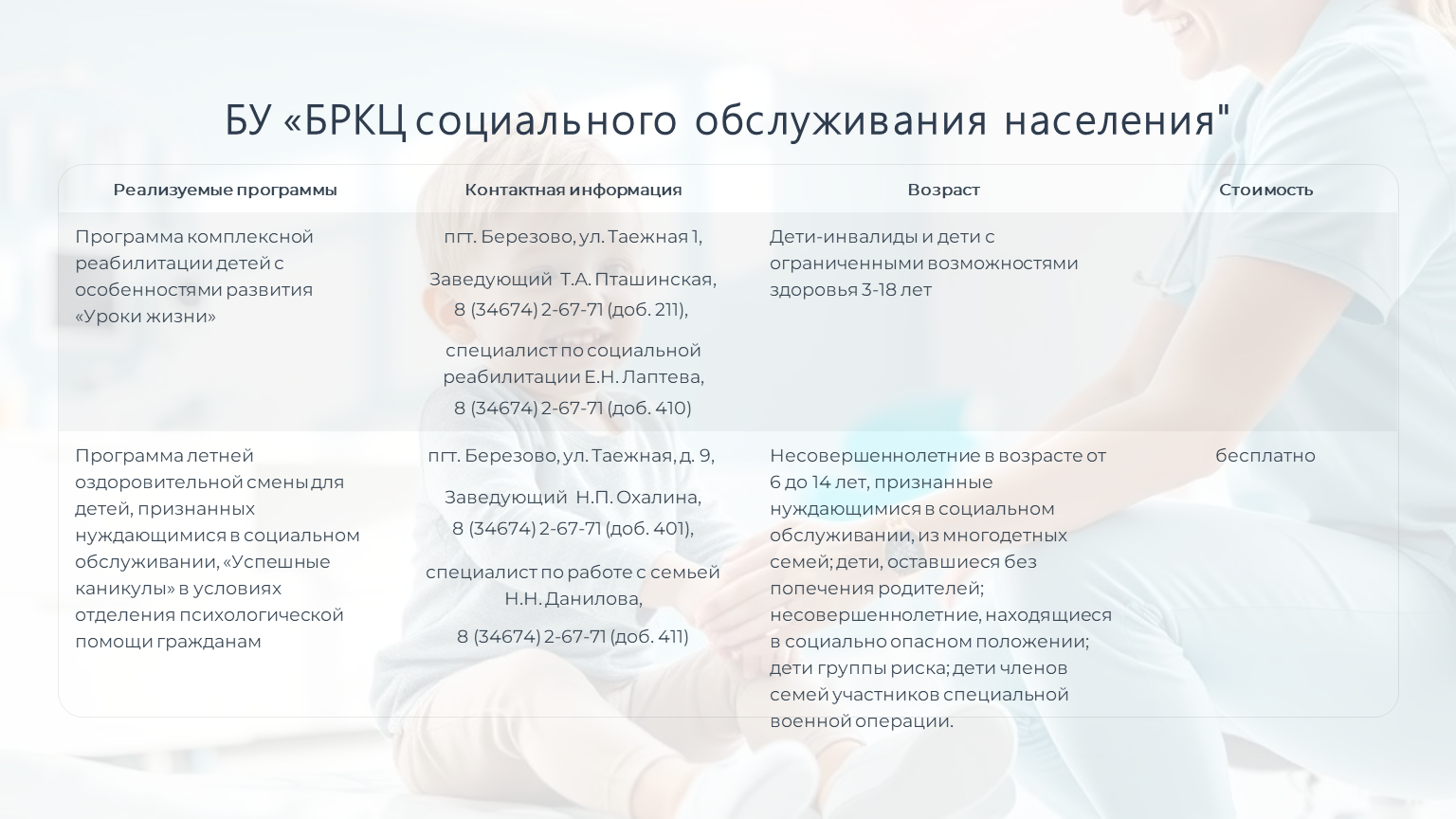 БУ «БРКЦ социального обслуживания населения"

| Реализуемые программы | Контактная информация | Возраст | Стоимость |
|---|---|---|---|
| Программа комплексной реабилитации детей с особенностями развития «Уроки жизни» | пгт. Березово, ул. Таежная 1, Заведующий Т.А. Пташинская, 8 (34674) 2-67-71 (доб. 211), специалист по социальной реабилитации Е.Н. Лаптева, 8 (34674) 2-67-71 (доб. 410) | Дети-инвалиды и дети с ограниченными возможностями здоровья 3-18 лет | |
| Программа летней оздоровительной смены для детей, признанных нуждающимися в социальном обслуживании, «Успешные каникулы» в условиях отделения психологической помощи гражданам | пгт. Березово, ул. Таежная, д. 9, Заведующий Н.П. Охалина, 8 (34674) 2-67-71 (доб. 401), специалист по работе с семьей Н.Н. Данилова, 8 (34674) 2-67-71 (доб. 411) | Несовершеннолетние в возрасте от 6 до 14 лет, признанные нуждающимися в социальном обслуживании, из многодетных семей; дети, оставшиеся без попечения родителей; несовершеннолетние, находящиеся в социально опасном положении; дети группы риска; дети членов семей участников специальной военной операции. | бесплатно |